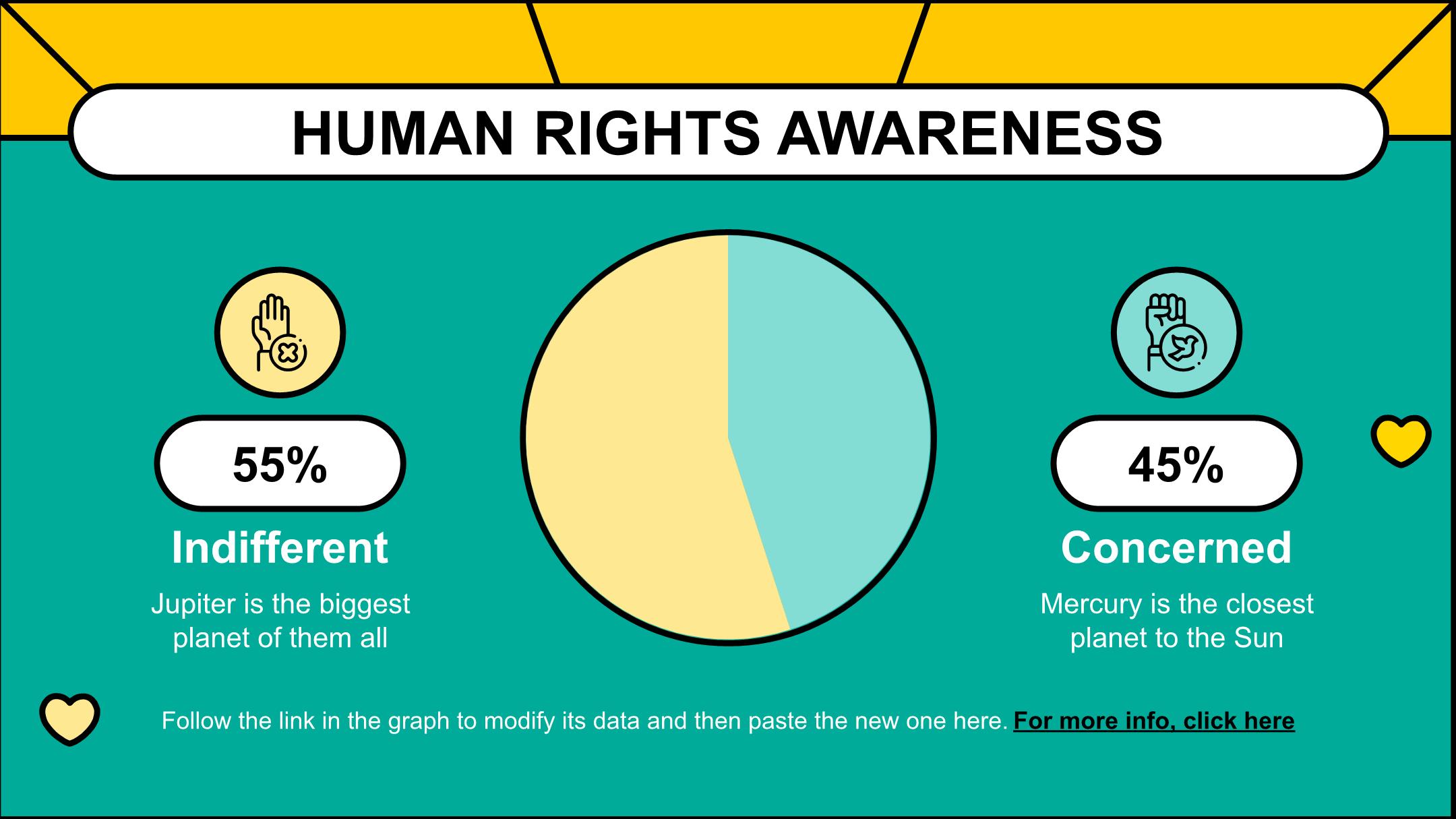 HUMAN RIGHTS AWARENESS

55%

Indifferent

Jupiter is the biggest planet of them all

45%

Concerned

Mercury is the closest planet to the Sun

Follow the link in the graph to modify its data and then paste the new one here. For more info, click here